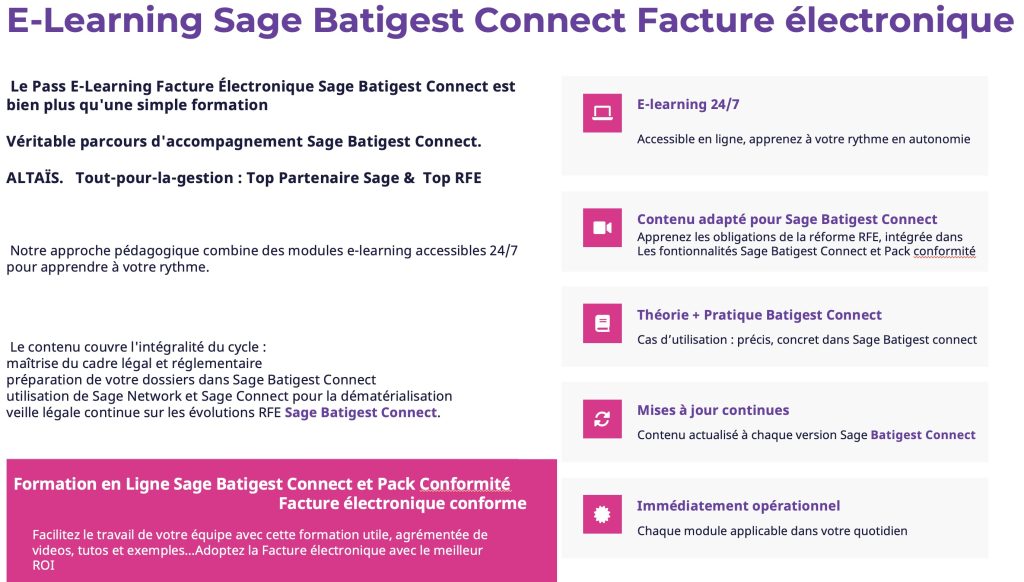 E-Learning Sage Batigest Connect Facture électronique

Le Pass E-Learning Facture Électronique Sage Batigest Connect est bien plus qu'une simple formation

Véritable parcours d'accompagnement Sage Batigest Connect.

ALTAÏS. Tout-pour-la-gestion : Top Partenaire Sage & Top RFE

Notre approche pédagogique combine des modules e-learning accessibles 24/7 pour apprendre à votre rythme.

Le contenu couvre l'intégralité du cycle :
maîtrise du cadre légal et réglementaire
préparation de votre dossiers dans Sage Batigest Connect
utilisation de Sage Network et Sage Connect pour la dématérialisation
veille légale continue sur les évolutions RFE Sage Batigest Connect.

Formation en Ligne Sage Batigest Connect et Pack Conformité
Facture électronique conforme

Facilitez le travail de votre équipe avec cette formation utile, agrémentée de videos, tutos et exemples...Adoptez la Facture électronique avec le meilleur ROI

E-learning 24/7
Accessible en ligne, apprenez à votre rythme en autonomie

Contenu adapté pour Sage Batigest Connect
Apprenez les obligations de la réforme RFE, intégrée dans Les fontionnalités Sage Batigest Connect et Pack conformité

Théorie + Pratique Batigest Connect
Cas d'utilisation : précis, concret dans Sage Batigest connect

Mises à jour continues
Contenu actualisé à chaque version Sage Batigest Connect

Immédiatement opérationnel
Chaque module applicable dans votre quotidien